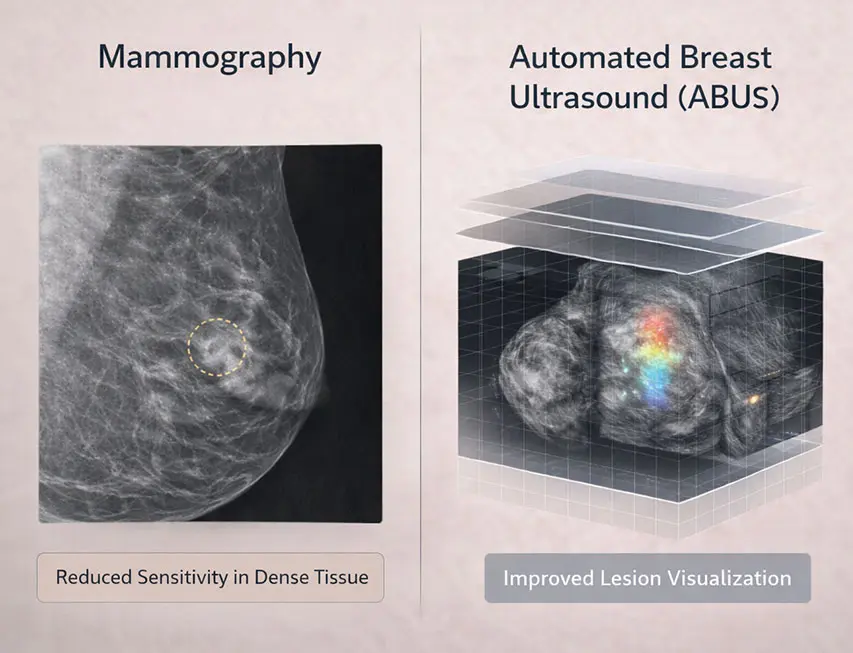 Mammography

Reduced Sensitivity in Dense Tissue

Automated Breast Ultrasound (ABUS)

Improved Lesion Visualization